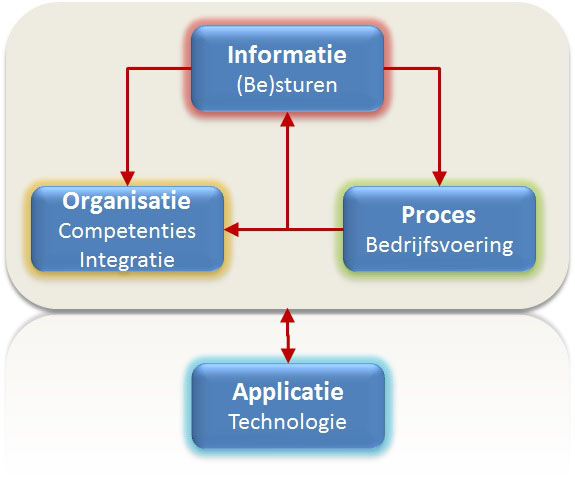 Informatie
(Be)sturen

Organisatie
Competenties
Integratie

Proces
Bedrijfsvoering

Applicatie
Technologie